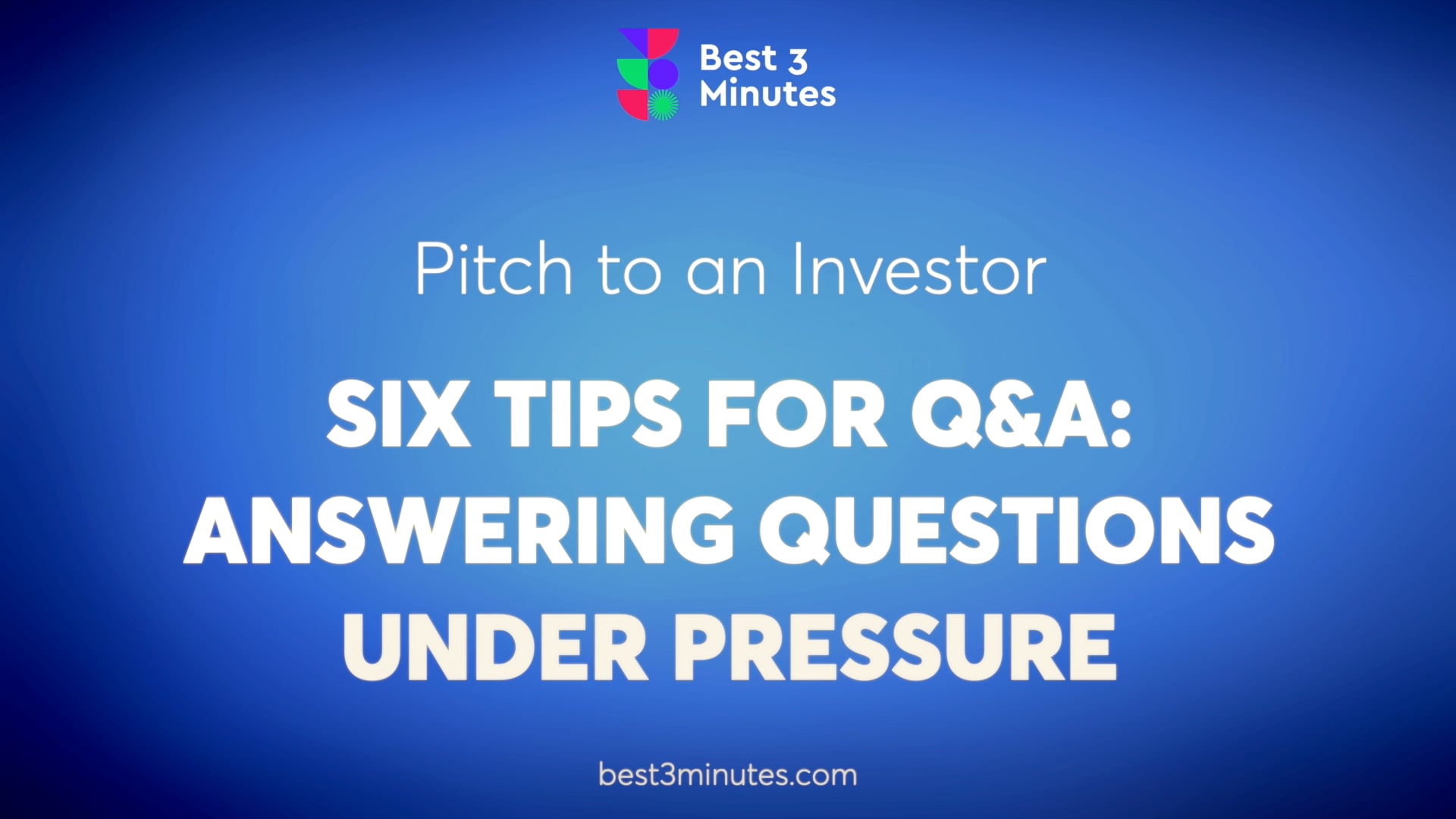 Best 3
Minutes

Pitch to an Investor

SIX TIPS FOR Q&A:
ANSWERING QUESTIONS
UNDER PRESSURE

best3minutes.com